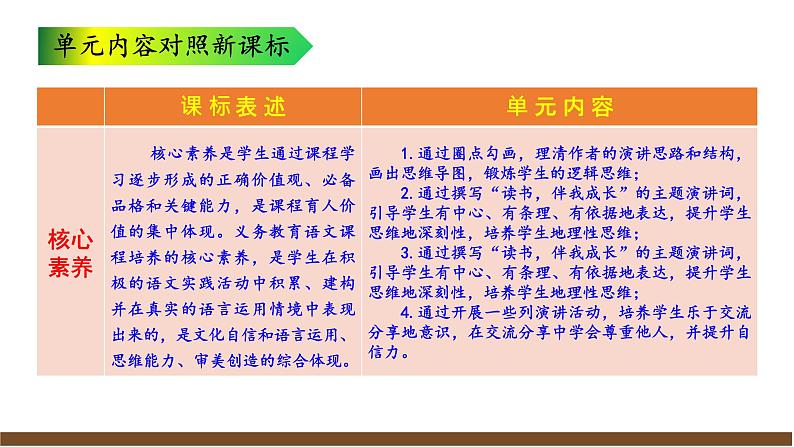 单元内容对照新课标

| | 课标表述 | 单元内容 |
|---|---|---|
| 核心素养 | 核心素养是学生通过课程学习逐步形成的正确价值观、必备品格和关键能力，是课程育人价值的集中体现。义务教育语文课程培养的核心素养，是学生在积极的语文实践活动中积累、建构并在真实的语言运用情境中表现出来的，是文化自信和语言运用、思维能力、审美创造的综合体现。 | 1.通过圈点勾画，理清作者的演讲思路和结构，画出思维导图，锻炼学生的逻辑思维；<br>2.通过撰写“读书，伴我成长”的主题演讲词，引导学生有中心、有条理、有依据地表达，提升学生思维地深刻性，培养学生地理性思维；<br>3.通过撰写“读书，伴我成长”的主题演讲词，引导学生有中心、有条理、有依据地表达，提升学生思维地深刻性，培养学生地理性思维；<br>4.通过开展一些列演讲活动，培养学生乐于交流分享地意识，在交流分享中学会尊重他人，并提升自信力。 |